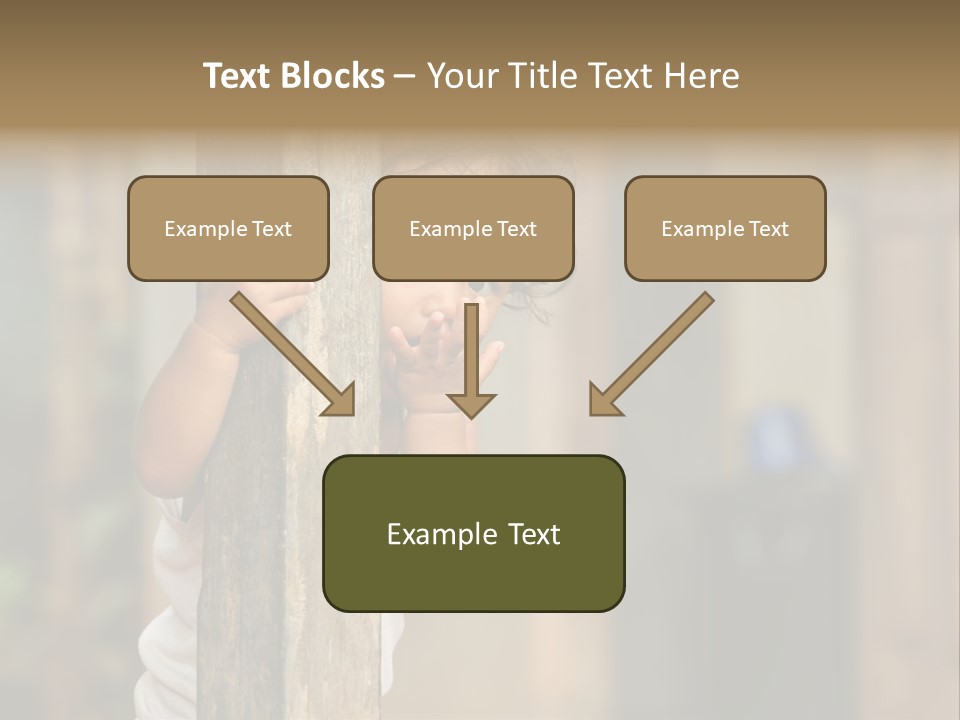 Text Blocks – Your Title Text Here

Example Text

Example Text

Example Text

Example Text